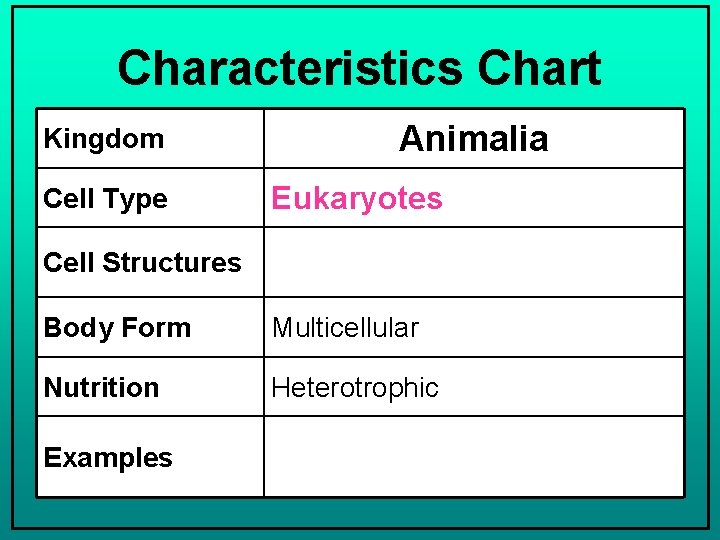 Characteristics Chart

| Kingdom | Animalia |
|---|---|
| Cell Type | Eukaryotes |
| Cell Structures | |
| Body Form | Multicellular |
| Nutrition | Heterotrophic |
| Examples | |